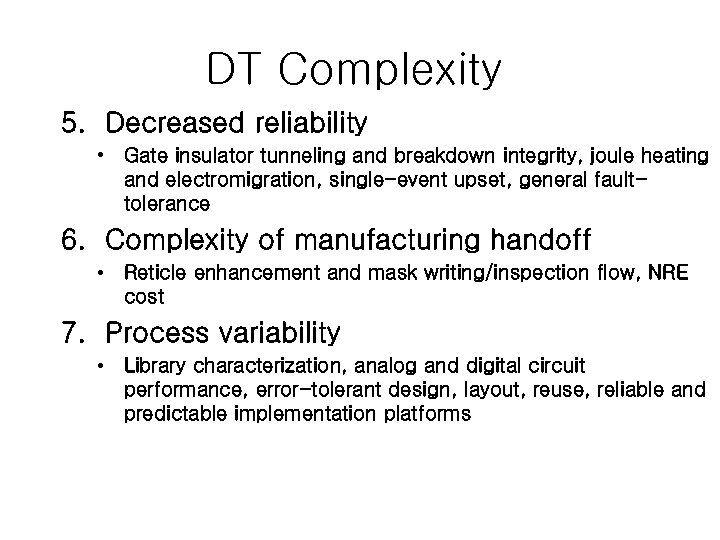 DT Complexity

5. Decreased reliability

• Gate insulator tunneling and breakdown integrity, joule heating and electromigration, single-event upset, general fault-tolerance

6. Complexity of manufacturing handoff

• Reticle enhancement and mask writing/inspection flow, NRE cost

7. Process variability

• Library characterization, analog and digital circuit performance, error-tolerant design, layout, reuse, reliable and predictable implementation platforms